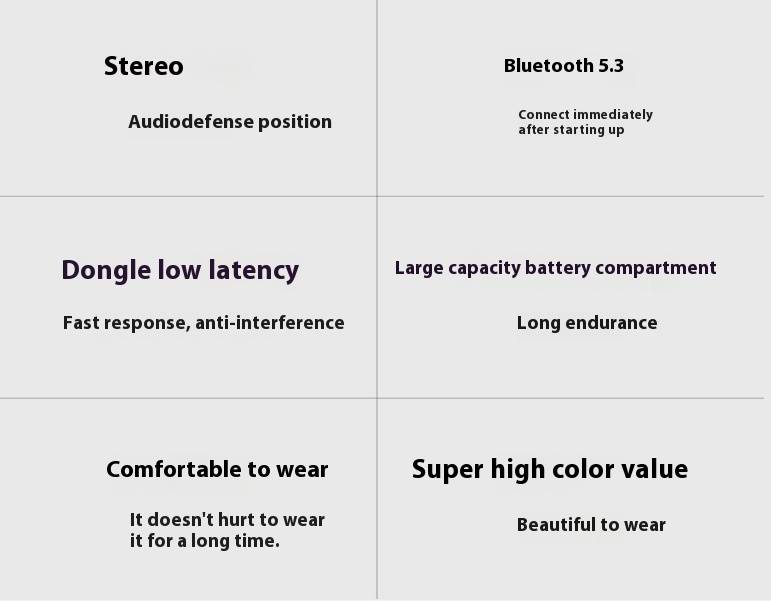 Stereo

Audiodefense position

Bluetooth 5.3

Connect immediately after starting up

Dongle low latency

Fast response, anti-interference

Large capacity battery compartment

Long endurance

Comfortable to wear

It doesn't hurt to wear it for a long time.

Super high color value

Beautiful to wear